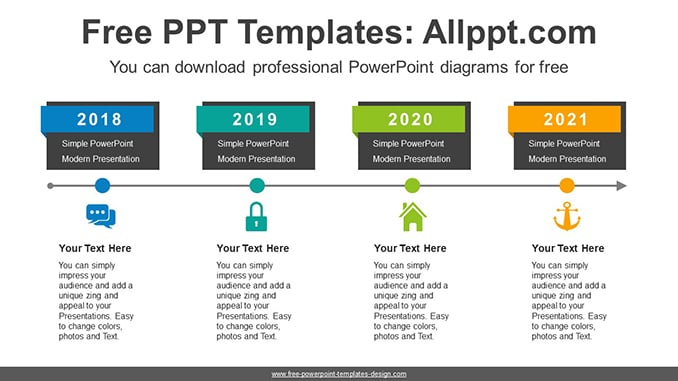 Free PPT Templates: Allppt.com

You can download professional PowerPoint diagrams for free

2018

Simple PowerPoint Modern Presentation

2019

Simple PowerPoint Modern Presentation

2020

Simple PowerPoint Modern Presentation

2021

Simple PowerPoint Modern Presentation

Your Text Here

You can simply impress your audience and add a unique zing and appeal to your Presentations. Easy to change colors, photos and Text.

Your Text Here

You can simply impress your audience and add a unique zing and appeal to your Presentations. Easy to change colors, photos and Text.

Your Text Here

You can simply impress your audience and add a unique zing and appeal to your Presentations. Easy to change colors, photos and Text.

Your Text Here

You can simply impress your audience and add a unique zing and appeal to your Presentations. Easy to change colors, photos and Text.

www.free-powerpoint-templates-design.com